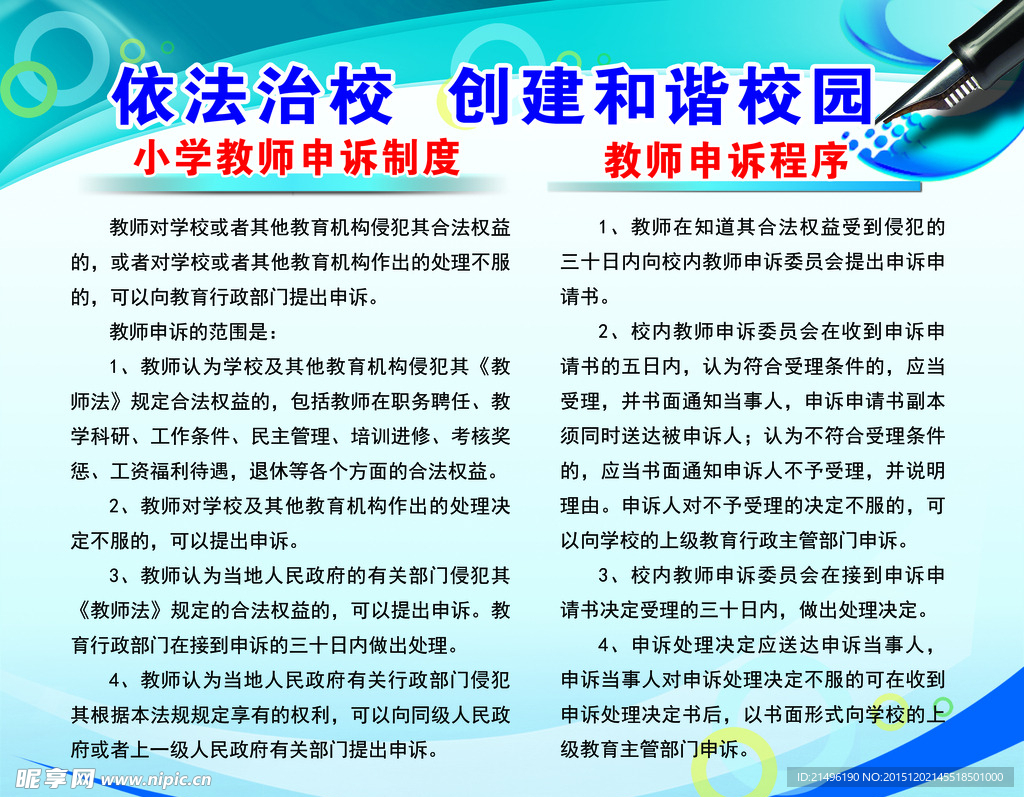 依法治校　创建和谐校园

小学教师申诉制度

教师对学校或者其他教育机构侵犯其合法权益的，或者对学校或者其他教育机构作出的处理不服的，可以向教育行政部门提出申诉。

教师申诉的范围是：

1、教师认为学校及其他教育机构侵犯其《教师法》规定合法权益的，包括教师在职务聘任、教学科研、工作条件、民主管理、培训进修、考核奖惩、工资福利待遇，退休等各个方面的合法权益。

2、教师对学校及其他教育机构作出的处理决定不服的，可以提出申诉。

3、教师认为当地人民政府的有关部门侵犯其《教师法》规定的合法权益的，可以提出申诉。教育行政部门在接到申诉的三十日内做出处理。

4、教师认为当地人民政府有关行政部门侵犯其根据本法规规定享有的权利，可以向同级人民政府或者上一级人民政府有关部门提出申诉。

教师申诉程序

1、教师在知道其合法权益受到侵犯的三十日内向校内教师申诉委员会提出申诉申请书。

2、校内教师申诉委员会在收到申诉申请书的五日内，认为符合受理条件的，应当受理，并书面通知当事人，申诉申请书副本须同时送达被申诉人；认为不符合受理条件的，应当书面通知申诉人不予受理，并说明理由。申诉人对不予受理的决定不服的，可以向学校的上级教育行政主管部门申诉。

3、校内教师申诉委员会在接到申诉申请书决定受理的三十日内，做出处理决定。

4、申诉处理决定应送达申诉当事人，申诉当事人对申诉处理决定不服的可在收到申诉处理决定书后，以书面形式向学校的上级教育主管部门申诉。

昵享网 www.nipic.com

ID:21496190 NO:20151202145518501000